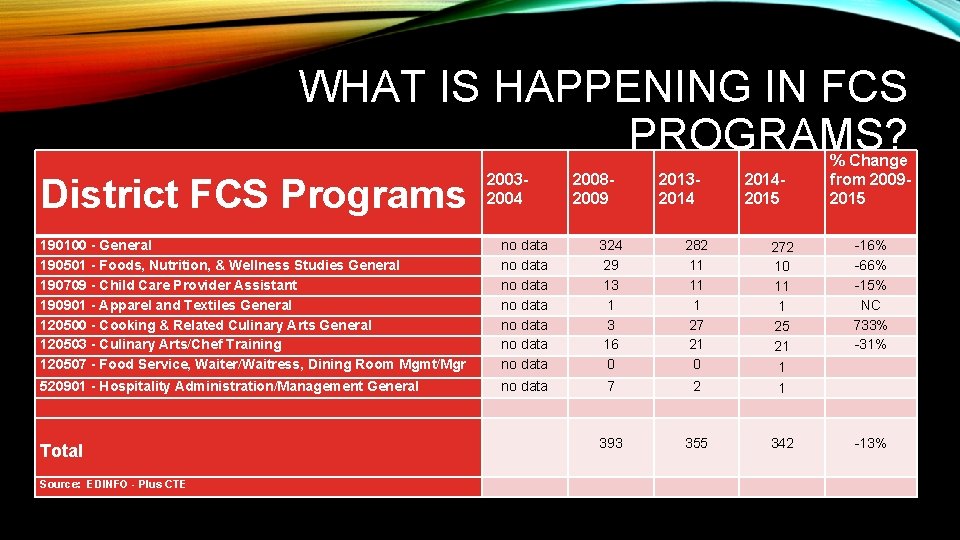 WHAT IS HAPPENING IN FCS PROGRAMS?

| District FCS Programs | 2003-2004 | 2008-2009 | 2013-2014 | 2014-2015 | % Change from 2009-2015 |
|---|---|---|---|---|---|
| 190100 - General | no data | 324 | 282 | 272 | -16% |
| 190501 - Foods, Nutrition, & Wellness Studies General | no data | 29 | 11 | 10 | -66% |
| 190709 - Child Care Provider Assistant | no data | 13 | 11 | 11 | -15% |
| 190901 - Apparel and Textiles General | no data | 1 | 1 | 1 | NC |
| 120500 - Cooking & Related Culinary Arts General | no data | 3 | 27 | 25 | 733% |
| 120503 - Culinary Arts/Chef Training | no data | 16 | 21 | 21 | -31% |
| 120507 - Food Service, Waiter/Waitress, Dining Room Mgmt/Mgr | no data | 0 | 0 | 1 | |
| 520901 - Hospitality Administration/Management General | no data | 7 | 2 | 1 | |
| | | | | | |
| Total | | 393 | 355 | 342 | -13% |
| Source: EDINFO - Plus CTE | | | | | |